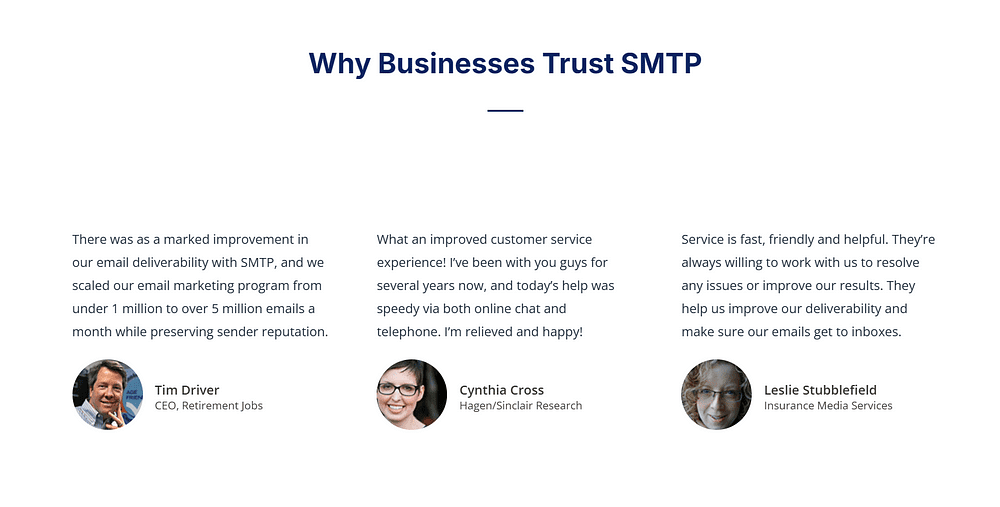 Why Businesses Trust SMTP

There was as a marked improvement in our email deliverability with SMTP, and we scaled our email marketing program from under 1 million to over 5 million emails a month while preserving sender reputation.

Tim Driver
CEO, Retirement Jobs

What an improved customer service experience! I've been with you guys for several years now, and today's help was speedy via both online chat and telephone. I'm relieved and happy!

Cynthia Cross
Hagen/Sinclair Research

Service is fast, friendly and helpful. They're always willing to work with us to resolve any issues or improve our results. They help us improve our deliverability and make sure our emails get to inboxes.

Leslie Stubblefield
Insurance Media Services